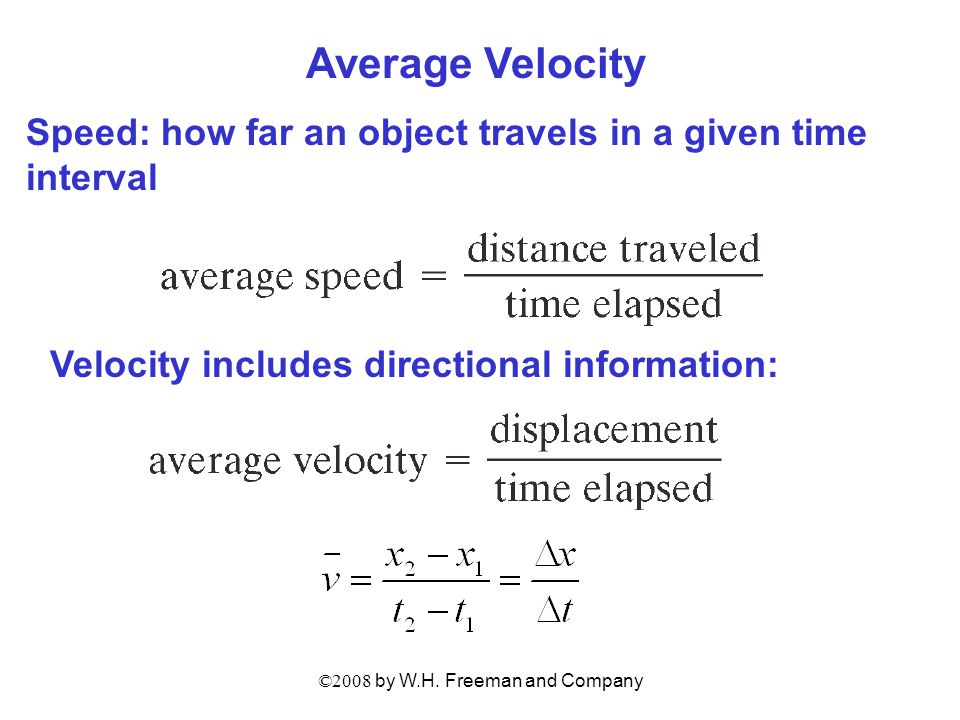 Average Velocity

Speed: how far an object travels in a given time interval

$\text{average speed} = \frac{\text{distance traveled}}{\text{time elapsed}}$

Velocity includes directional information:

$\text{average velocity} = \frac{\text{displacement}}{\text{time elapsed}}$

$\bar{v} = \frac{x_2 - x_1}{t_2 - t_1} = \frac{\Delta x}{\Delta t}$

©2008 by W.H. Freeman and Company